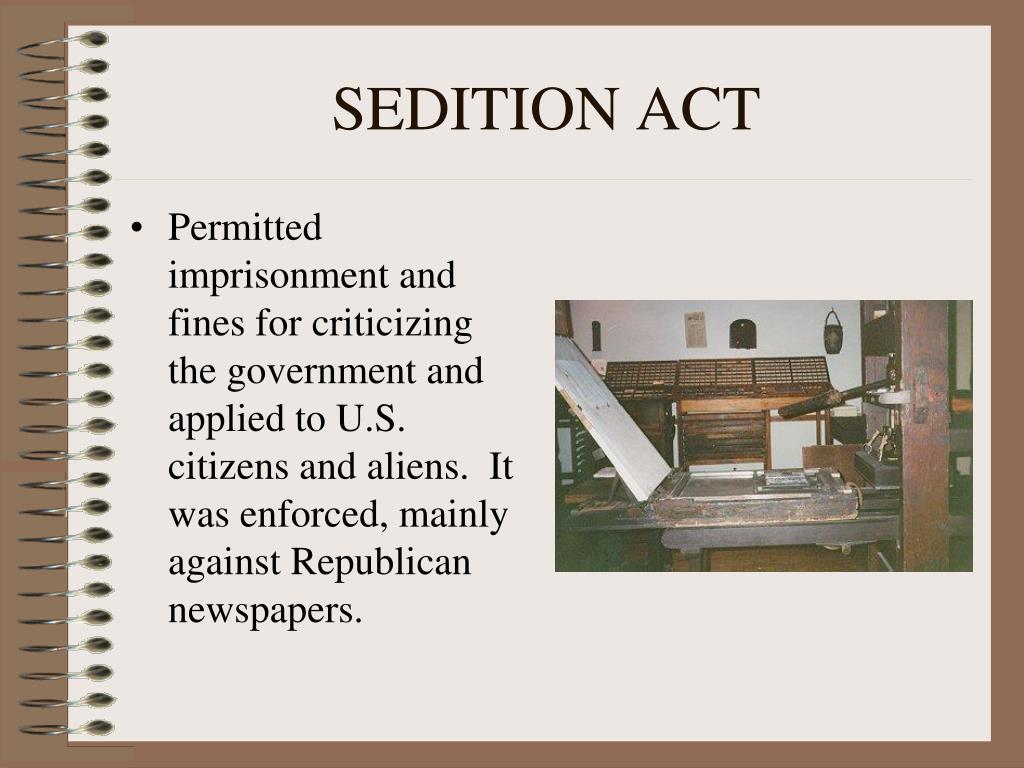 SEDITION ACT

• Permitted imprisonment and fines for criticizing the government and applied to U.S. citizens and aliens.  It was enforced, mainly against Republican newspapers.